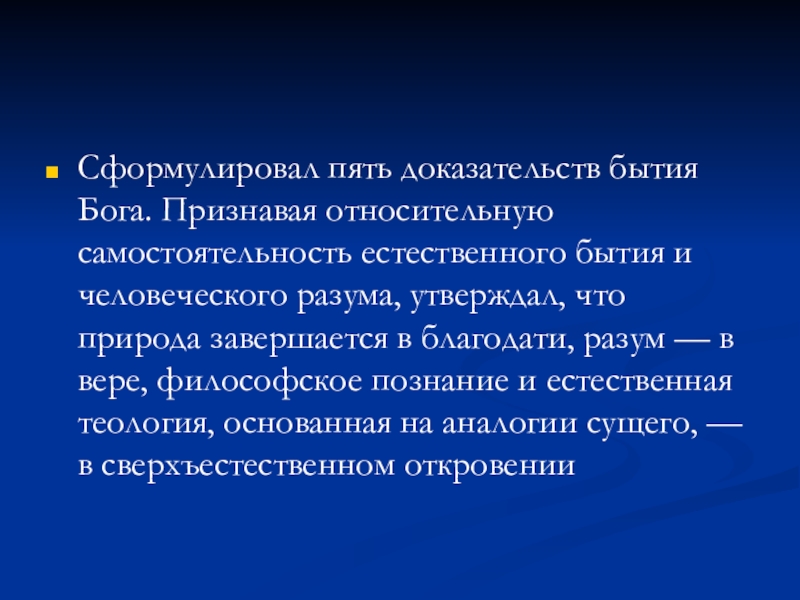 Сформулировал пять доказательств бытия Бога. Признавая относительную самостоятельность естественного бытия и человеческого разума, утверждал, что природа завершается в благодати, разум — в вере, философское познание и естественная теология, основанная на аналогии сущего, — в сверхъестественном откровении